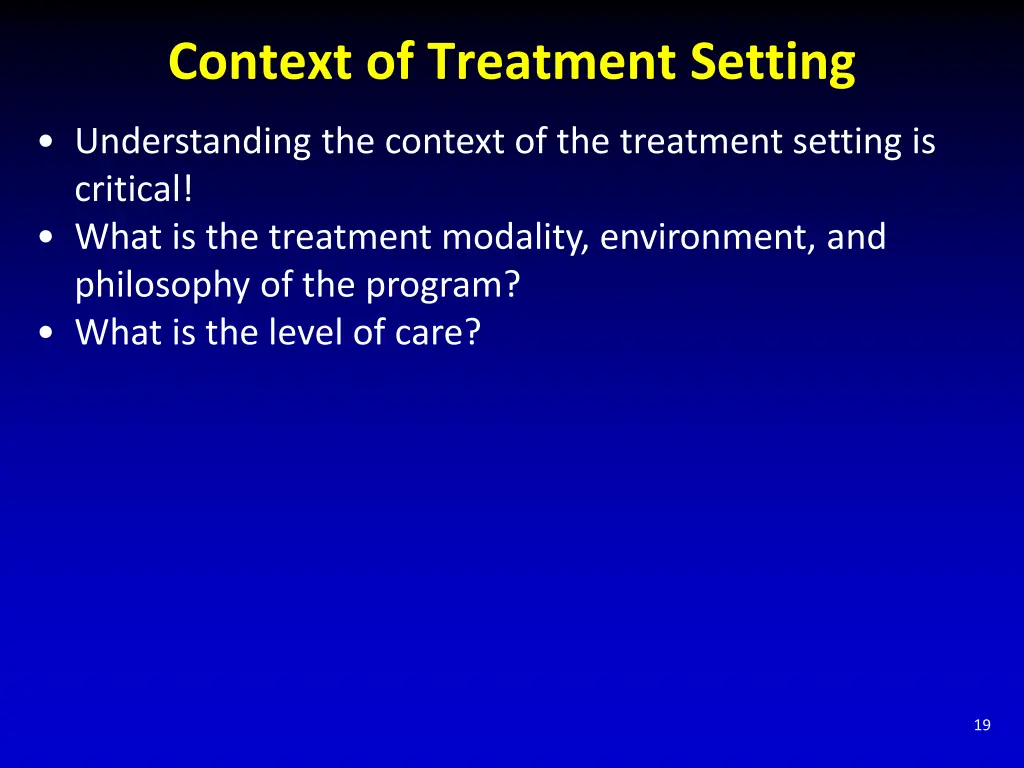 Context of Treatment Setting

• Understanding the context of the treatment setting is critical!
• What is the treatment modality, environment, and philosophy of the program?
• What is the level of care?

19